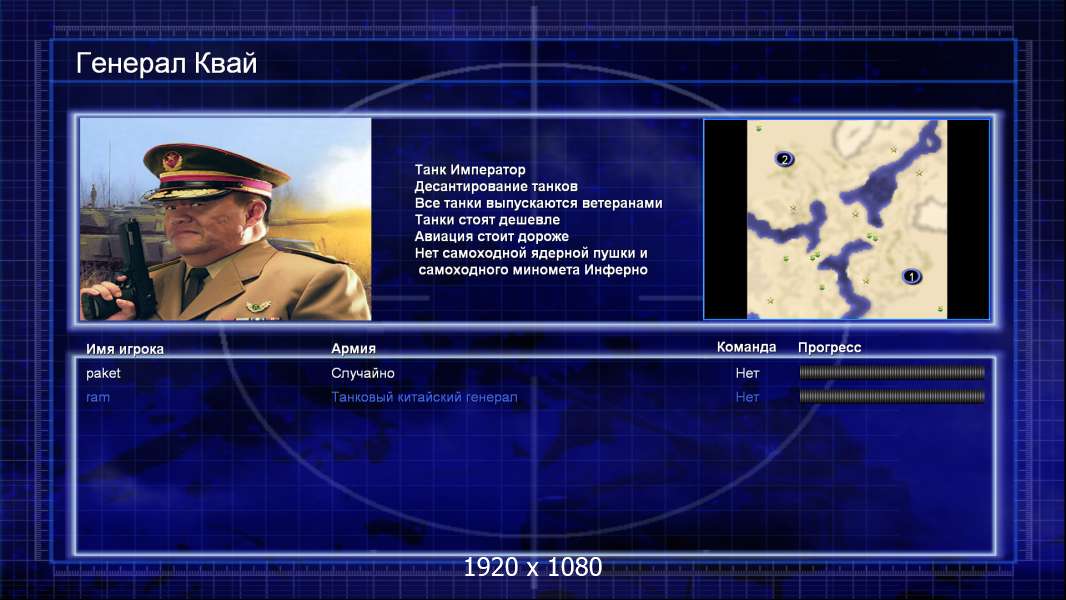 Генерал Квай

Танк Император
Десантирование танков
Все танки выпускаются ветеранами
Танки стоят дешевле
Авиация стоит дороже
Нет самоходной ядерной пушки и самоходного миномета Инферно

2
1

| Имя игрока | Армия | Команда | Прогресс |
|---|---|---|---|
| paket | Случайно | Нет | |
| ram | Танковый китайский генерал | Нет | |

1920 x 1080